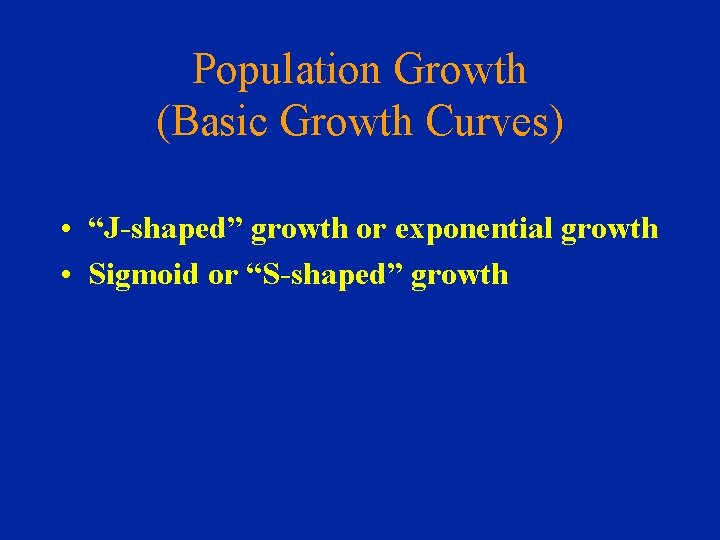 Population Growth
(Basic Growth Curves)

• “J-shaped” growth or exponential growth
• Sigmoid or “S-shaped” growth